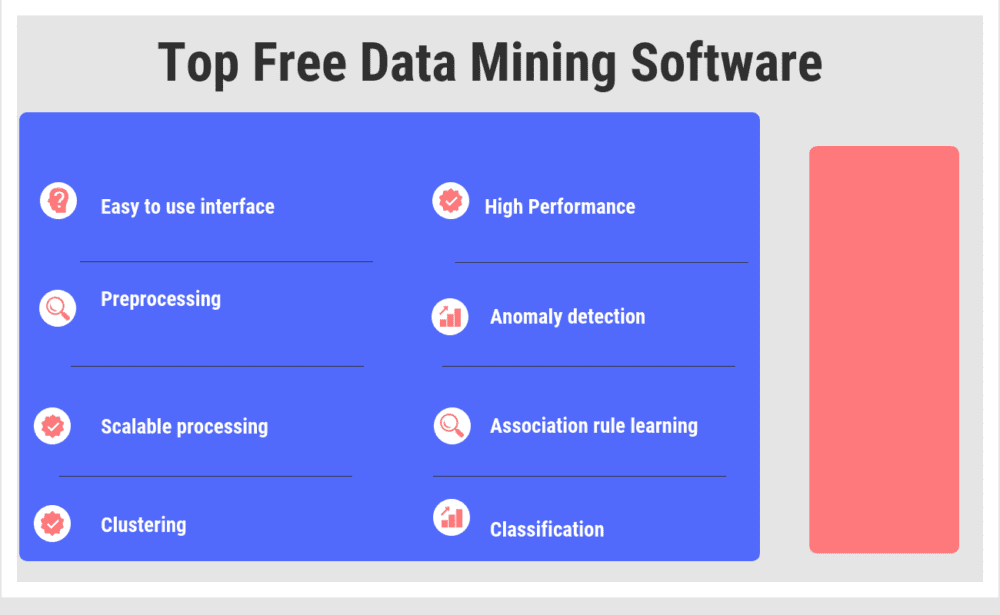 Top Free Data Mining Software

Easy to use interface

Preprocessing

Scalable processing

Clustering

High Performance

Anomaly detection

Association rule learning

Classification